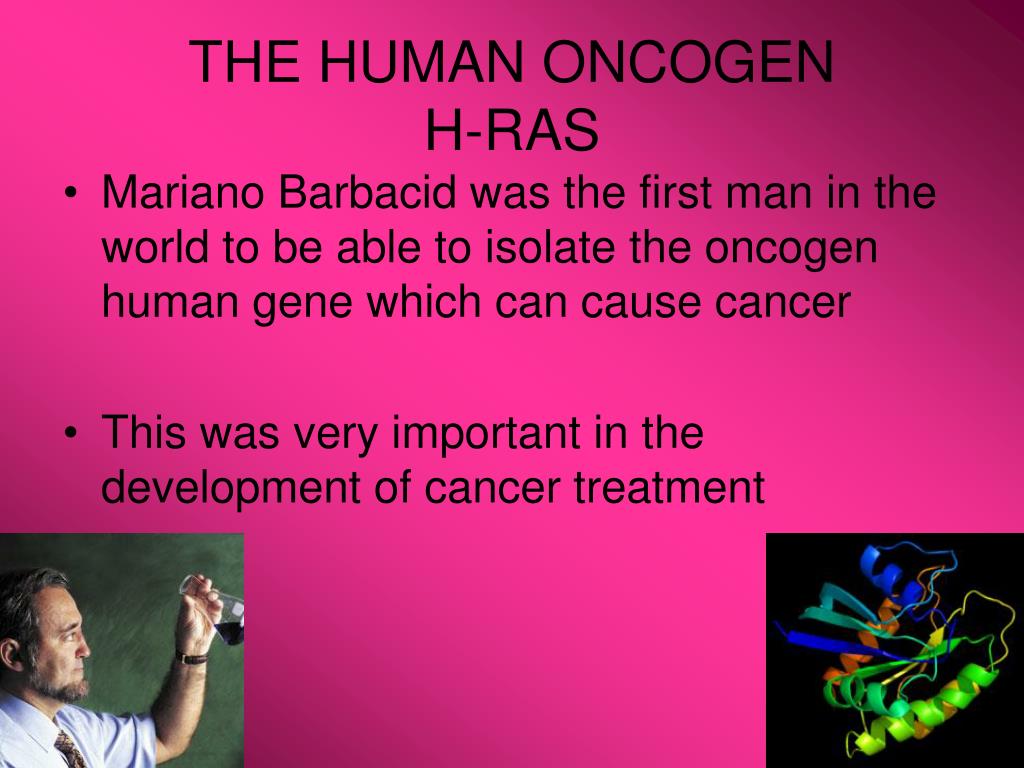 THE HUMAN ONCOGEN
H-RAS

• Mariano Barbacid was the first man in the world to be able to isolate the oncogen human gene which can cause cancer

• This was very important in the development of cancer treatment